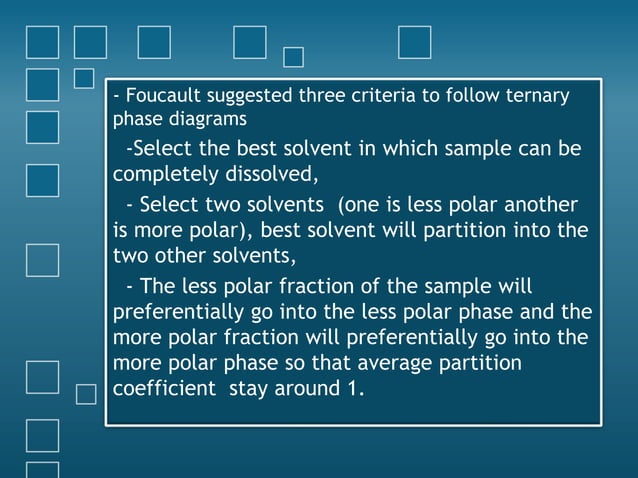 - Foucault suggested three criteria to follow ternary phase diagrams

-Select the best solvent in which sample can be completely dissolved,

- Select two solvents (one is less polar another is more polar), best solvent will partition into the two other solvents,

- The less polar fraction of the sample will preferentially go into the less polar phase and the more polar fraction will preferentially go into the more polar phase so that average partition coefficient stay around 1.